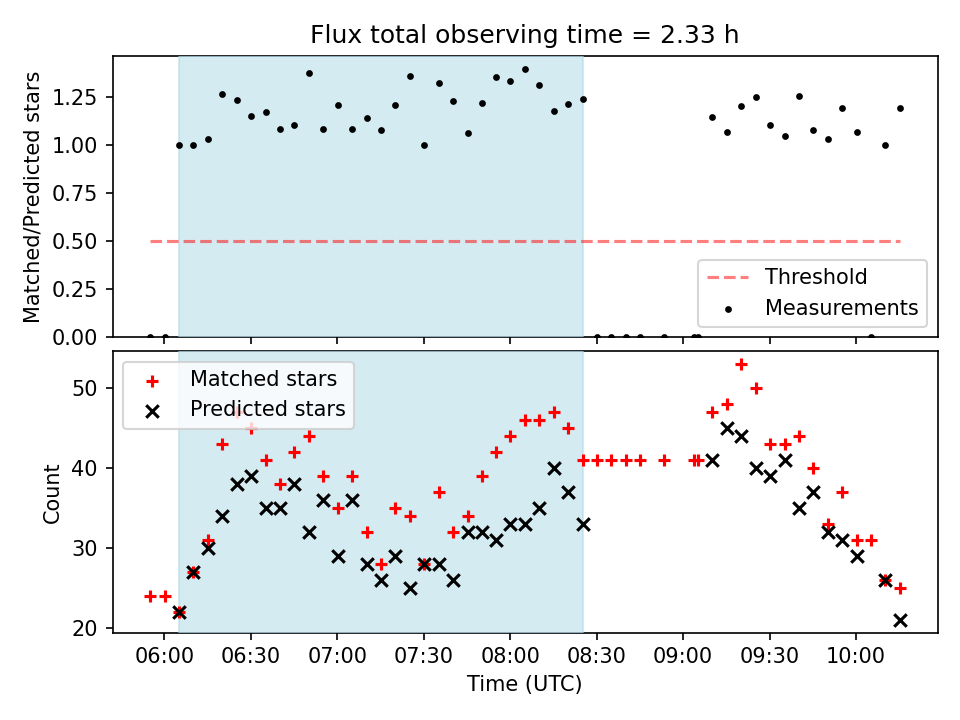 Flux total observing time = 2.33 h

Matched/Predicted stars

1.25
1.00
0.75
0.50
0.25
0.00

Threshold
Measurements

Matched stars
Predicted stars

Count

50
40
30
20

06:00 06:30 07:00 07:30 08:00 08:30 09:00 09:30 10:00

Time (UTC)